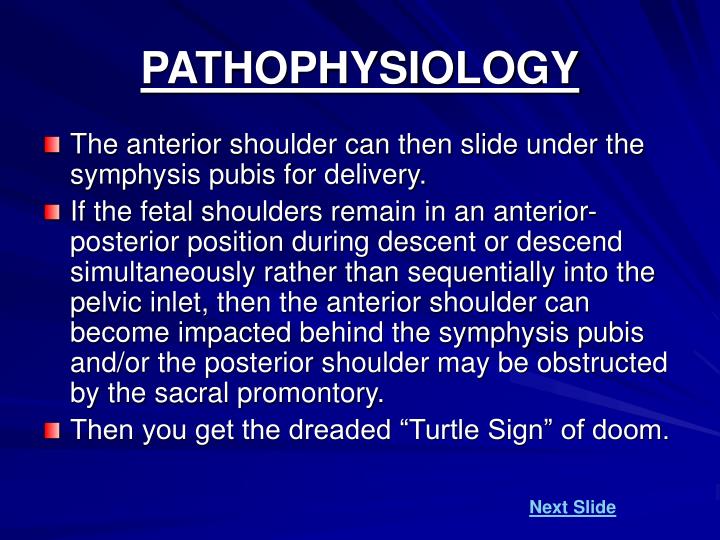 PATHOPHYSIOLOGY

The anterior shoulder can then slide under the symphysis pubis for delivery.

If the fetal shoulders remain in an anterior-posterior position during descent or descend simultaneously rather than sequentially into the pelvic inlet, then the anterior shoulder can become impacted behind the symphysis pubis and/or the posterior shoulder may be obstructed by the sacral promontory.

Then you get the dreaded “Turtle Sign” of doom.

Next Slide